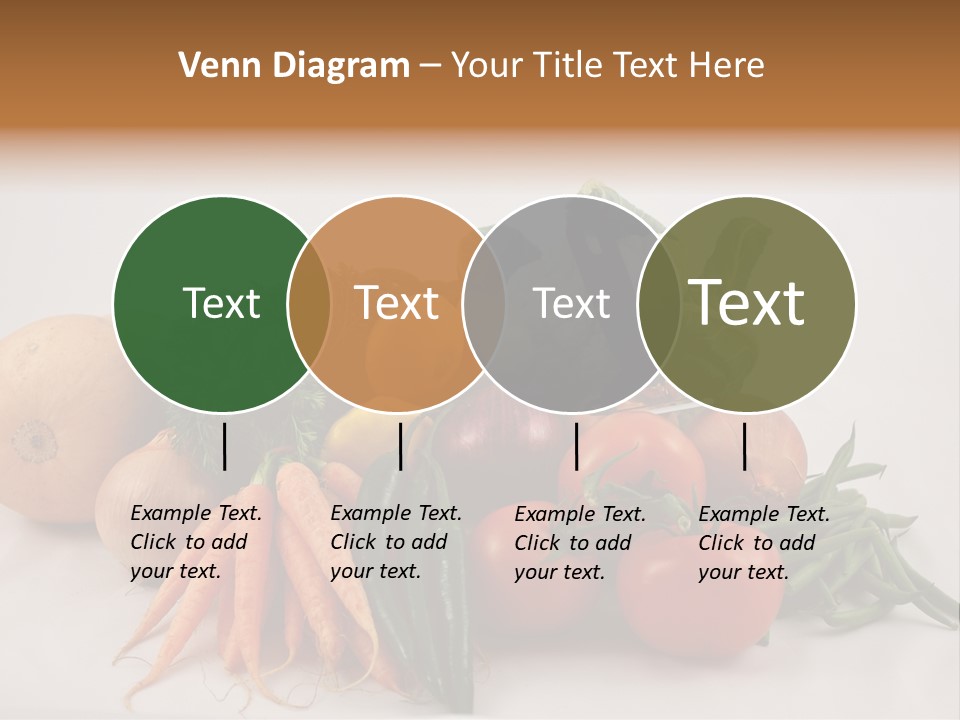 Venn Diagram – Your Title Text Here

Text

Text

Text

Text

Example Text. Click to add your text.

Example Text. Click to add your text.

Example Text. Click to add your text.

Example Text. Click to add your text.